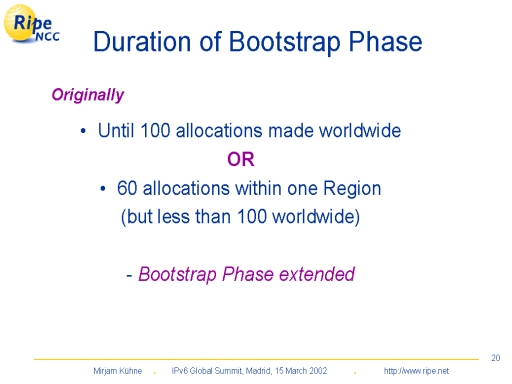 Ripe NCC

Duration of Bootstrap Phase

Originally

• Until 100 allocations made worldwide

OR

• 60 allocations within one Region (but less than 100 worldwide)

- Bootstrap Phase extended

20

Mirjam Kühne . IPv6 Global Summit, Madrid, 15 March 2002 . http://www.ripe.net